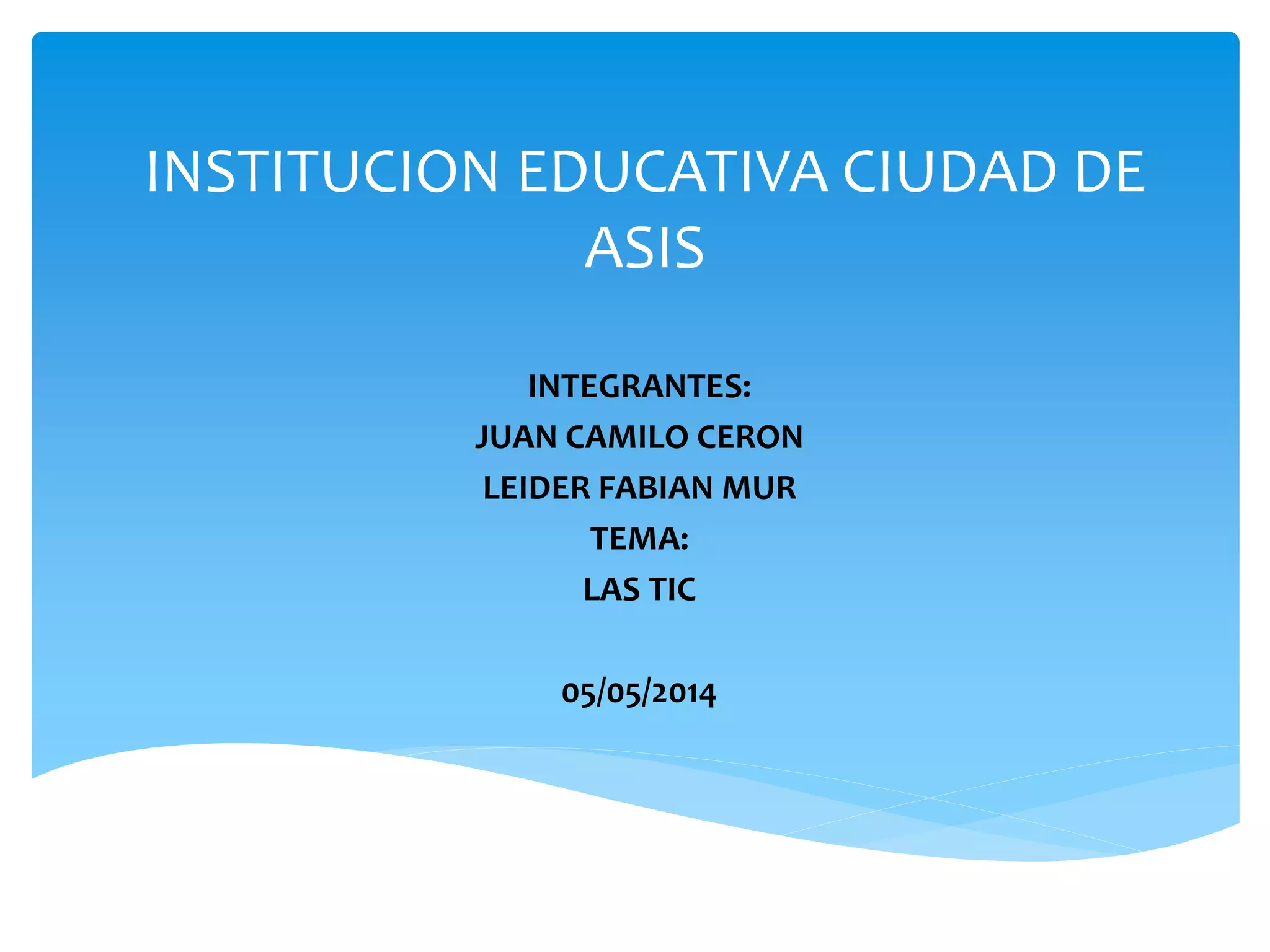 INSTITUCION EDUCATIVA CIUDAD DE ASIS

INTEGRANTES:
JUAN CAMILO CERON
LEIDER FABIAN MUR
TEMA:
LAS TIC

05/05/2014